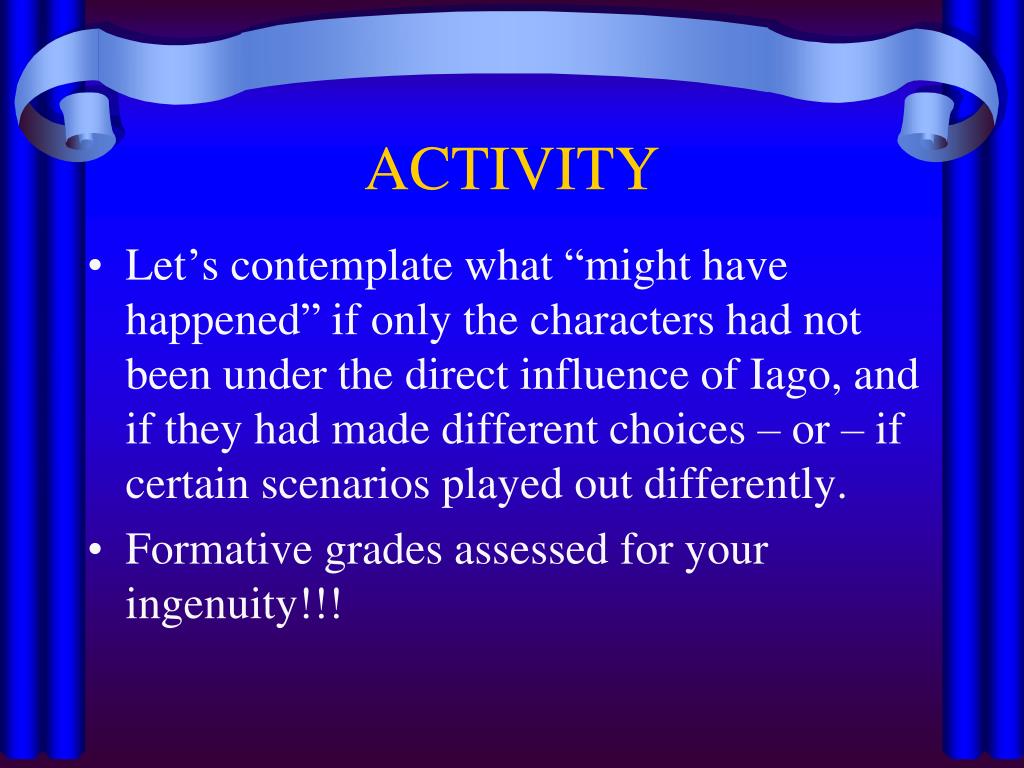 ACTIVITY

• Let’s contemplate what “might have happened” if only the characters had not been under the direct influence of Iago, and if they had made different choices – or – if certain scenarios played out differently.

• Formative grades assessed for your ingenuity!!!